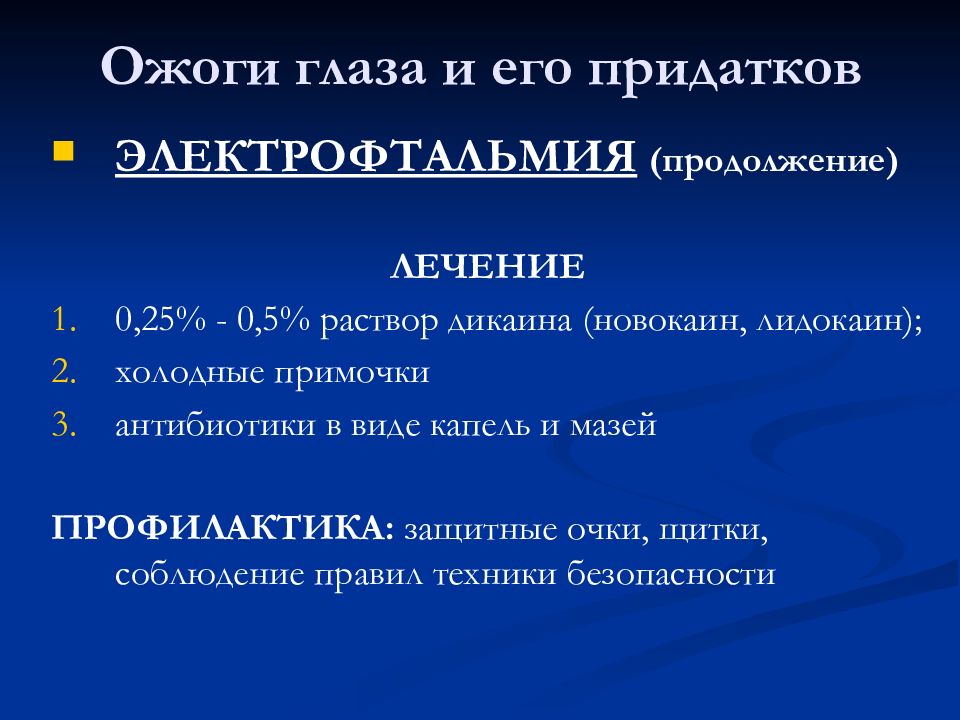 Ожоги глаза и его придатков

ЭЛЕКТРОФТАЛЬМИЯ (продолжение)

ЛЕЧЕНИЕ

1. 0,25% - 0,5% раствор дикаина (новокаин, лидокаин);
2. холодные примочки
3. антибиотики в виде капель и мазей

ПРОФИЛАКТИКА: защитные очки, щитки, соблюдение правил техники безопасности